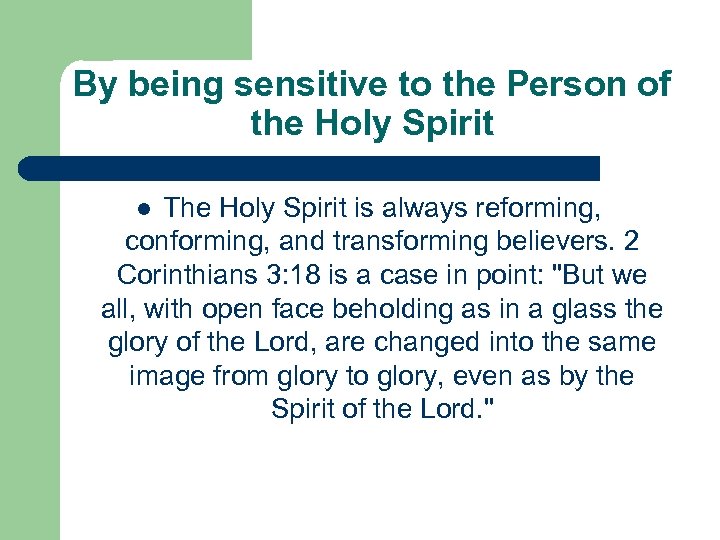 By being sensitive to the Person of the Holy Spirit

● The Holy Spirit is always reforming, conforming, and transforming believers. 2 Corinthians 3:18 is a case in point: "But we all, with open face beholding as in a glass the glory of the Lord, are changed into the same image from glory to glory, even as by the Spirit of the Lord."